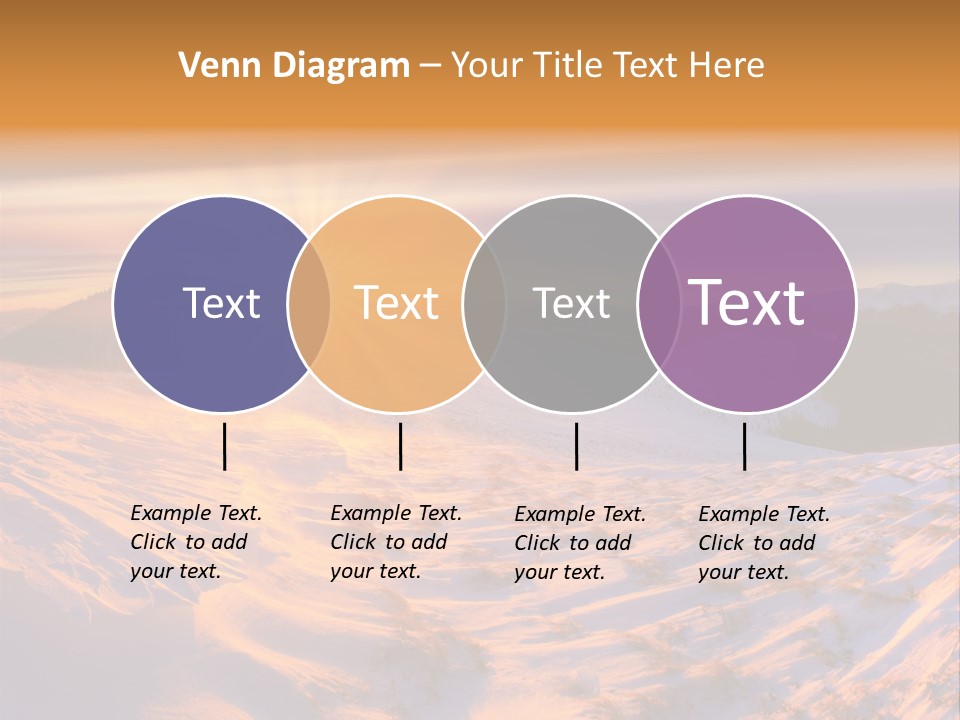 Venn Diagram – Your Title Text Here

Text

Text

Text

Text

Example Text. Click to add your text.

Example Text. Click to add your text.

Example Text. Click to add your text.

Example Text. Click to add your text.